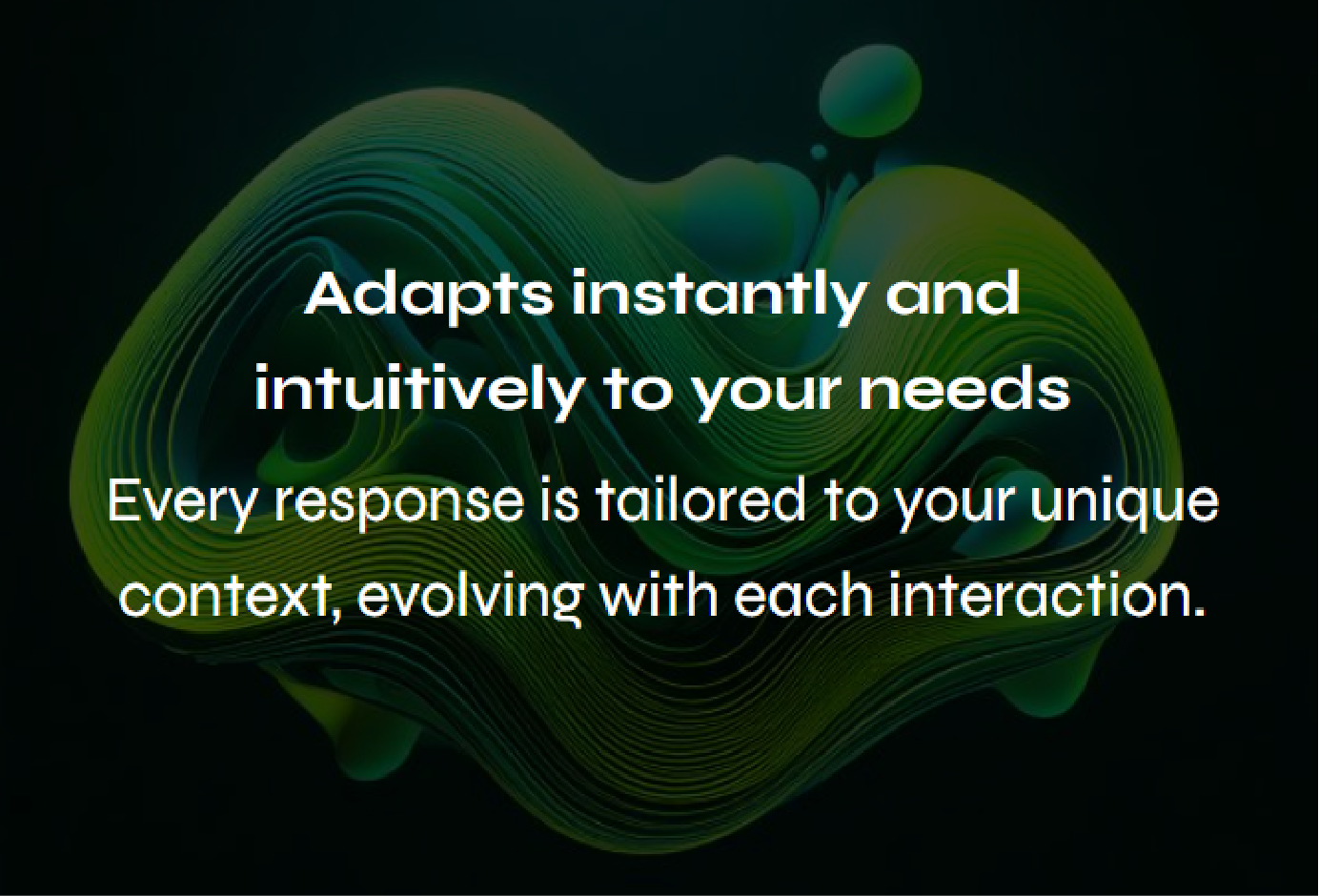 Adapts instantly and intuitively to your needs

Every response is tailored to your unique context, evolving with each interaction.